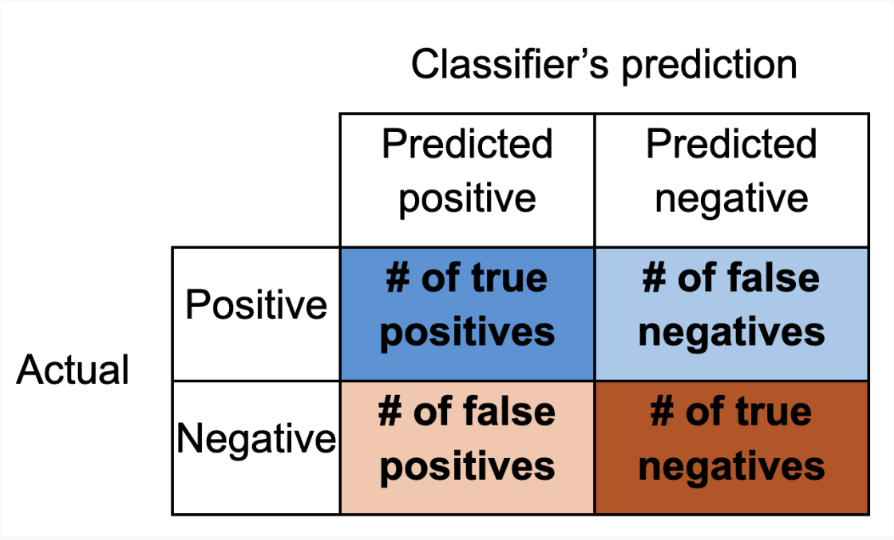 Classifier's prediction

Actual

| | Predicted positive | Predicted negative |
|---|---|---|
| Positive | # of true positives | # of false negatives |
| Negative | # of false positives | # of true negatives |